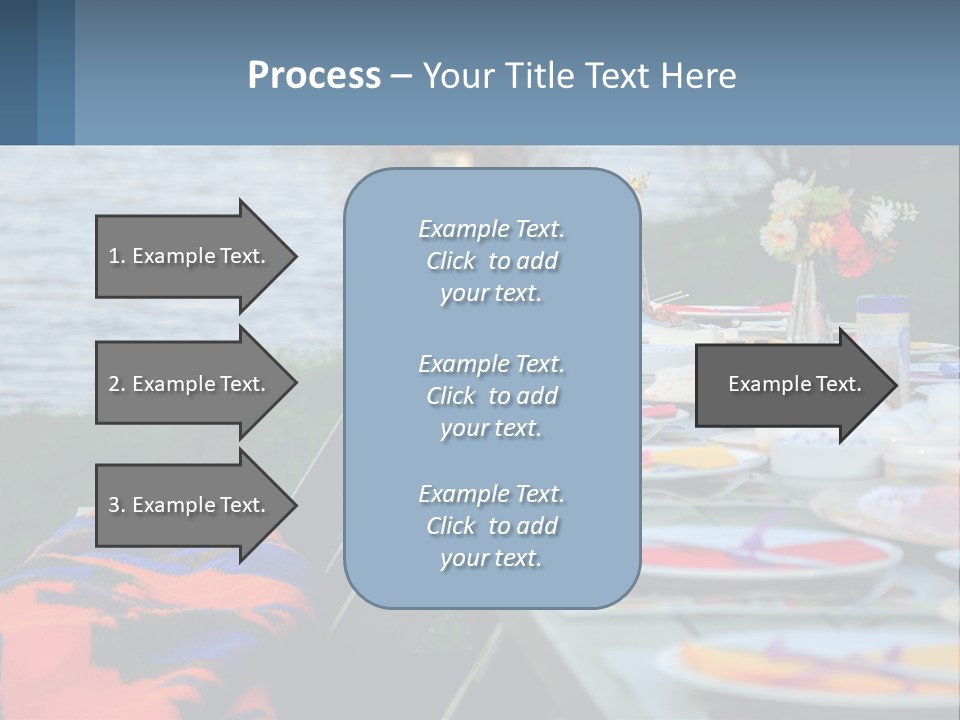 Process – Your Title Text Here

1. Example Text.

2. Example Text.

3. Example Text.

Example Text. Click to add your text.

Example Text. Click to add your text.

Example Text. Click to add your text.

Example Text.